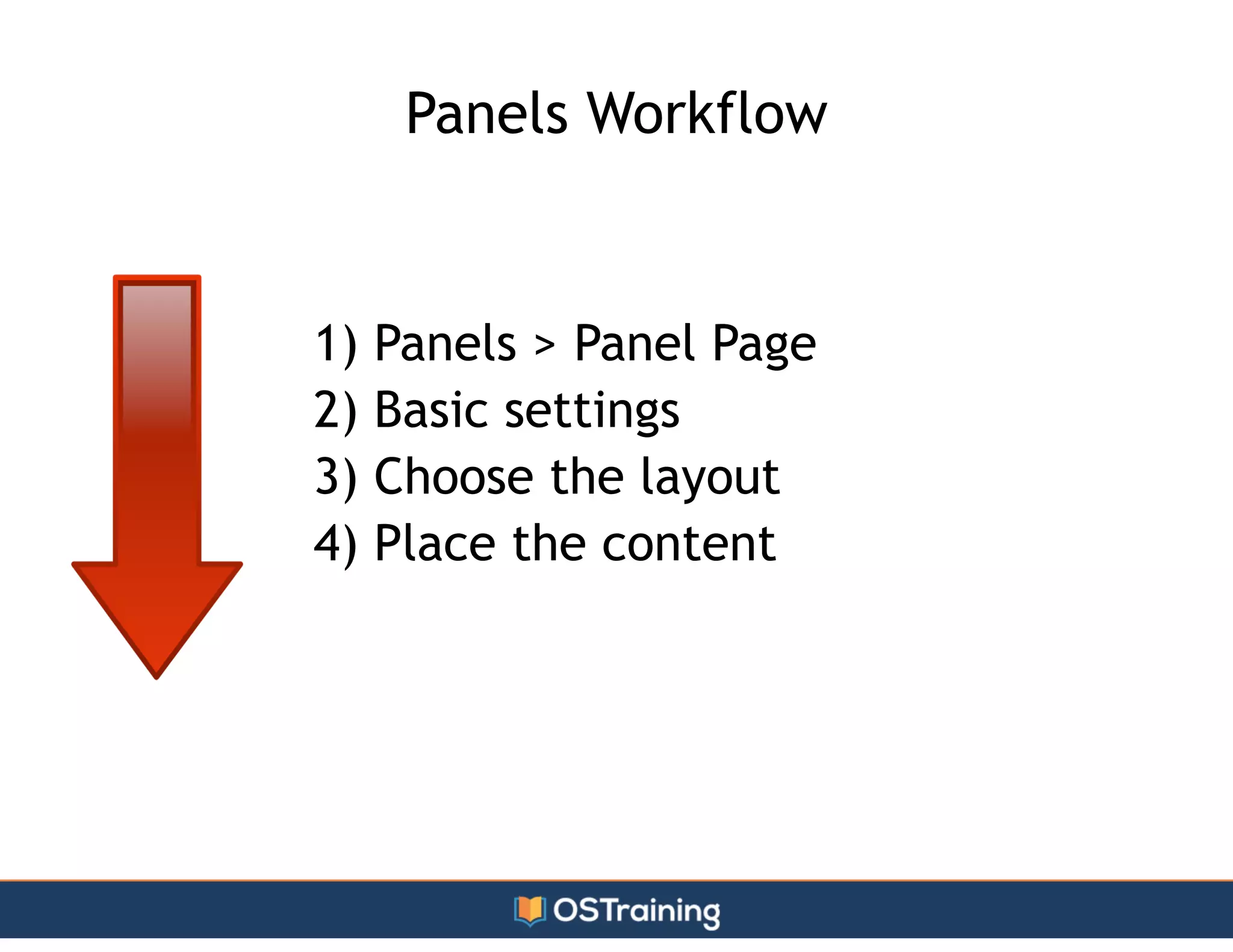 Panels Workflow

1) Panels > Panel Page
2) Basic settings
3) Choose the layout
4) Place the content

OSTraining